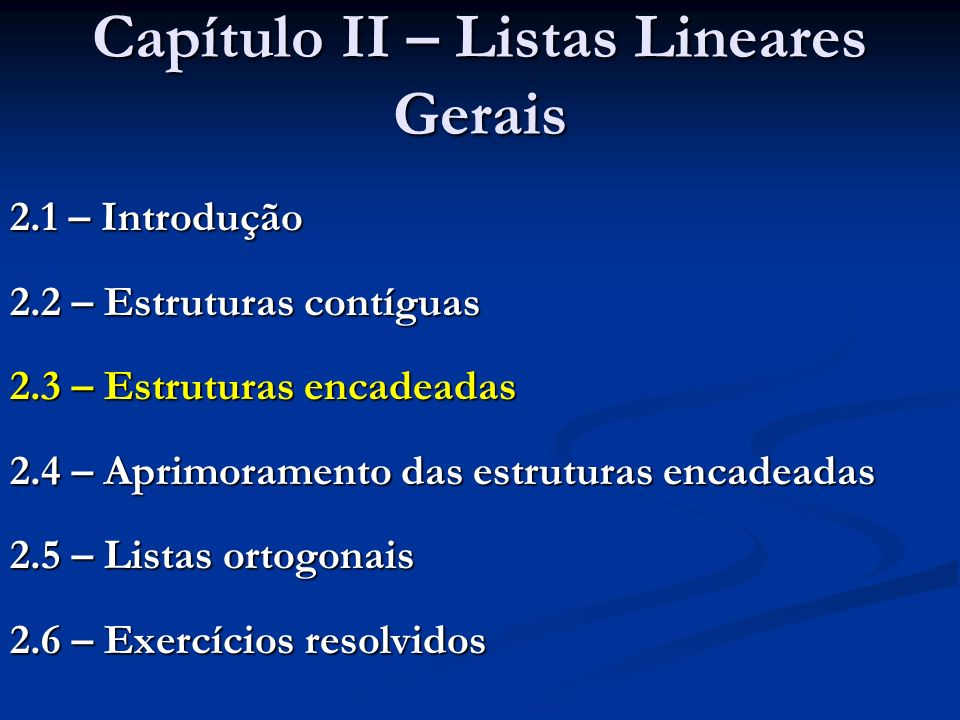 Capítulo II – Listas Lineares Gerais

2.1 – Introdução

2.2 – Estruturas contíguas

2.3 – Estruturas encadeadas

2.4 – Aprimoramento das estruturas encadeadas

2.5 – Listas ortogonais

2.6 – Exercícios resolvidos